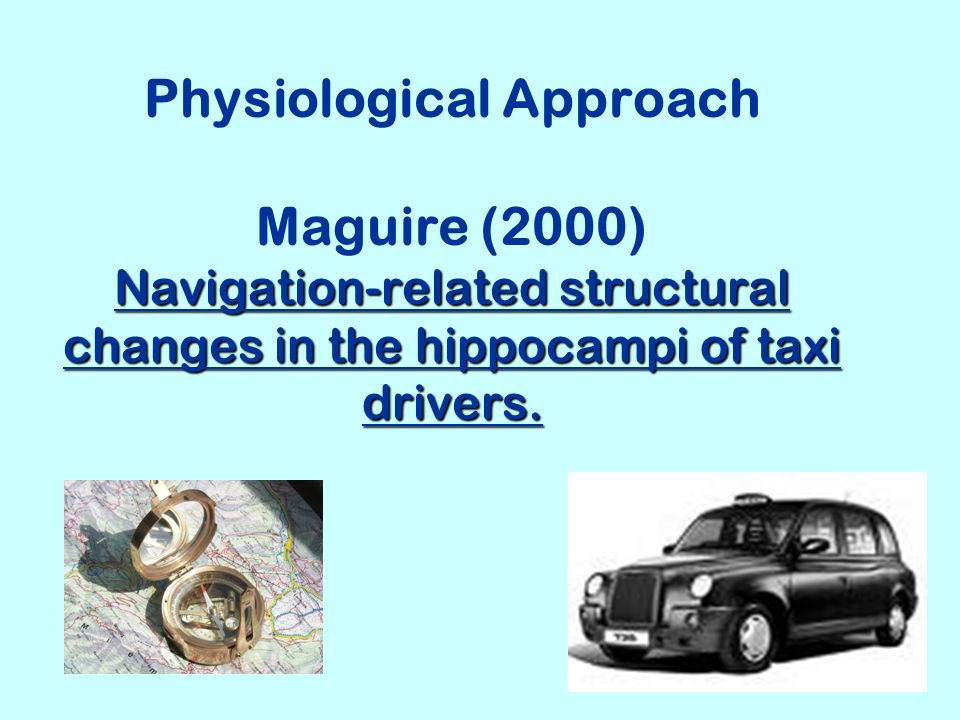 Physiological Approach

Maguire (2000)
Navigation-related structural changes in the hippocampi of taxi drivers.